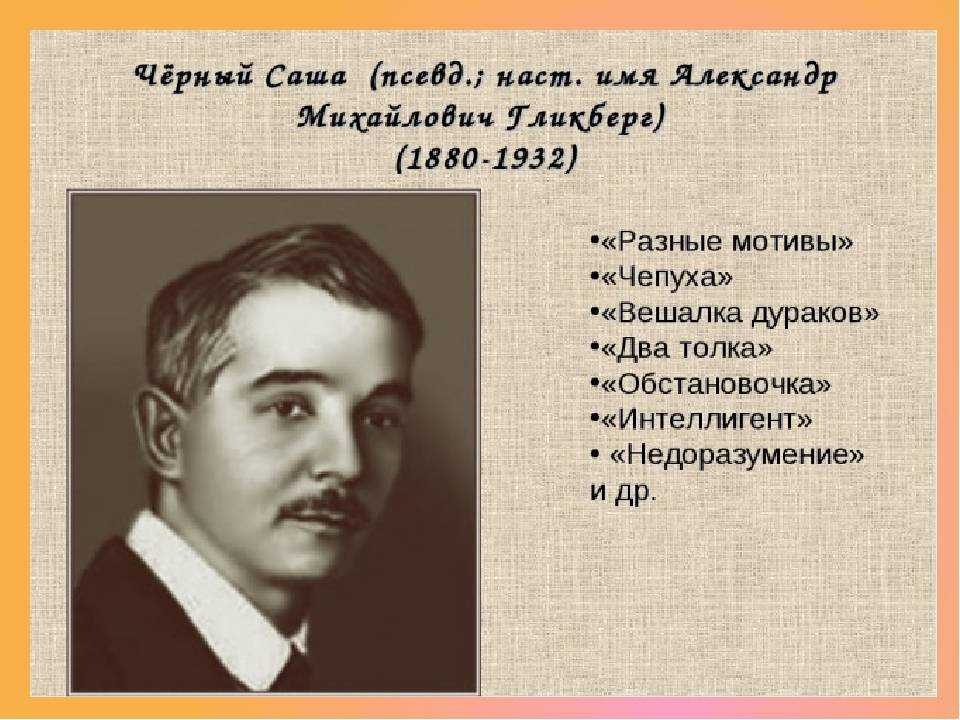 Чёрный Саша (псевд.; наст. имя Александр Михайлович Гликберг)
(1880-1932)

•«Разные мотивы»
•«Чепуха»
•«Вешалка дураков»
•«Два толка»
•«Обстановочка»
•«Интеллигент»
• «Недоразумение»
и др.